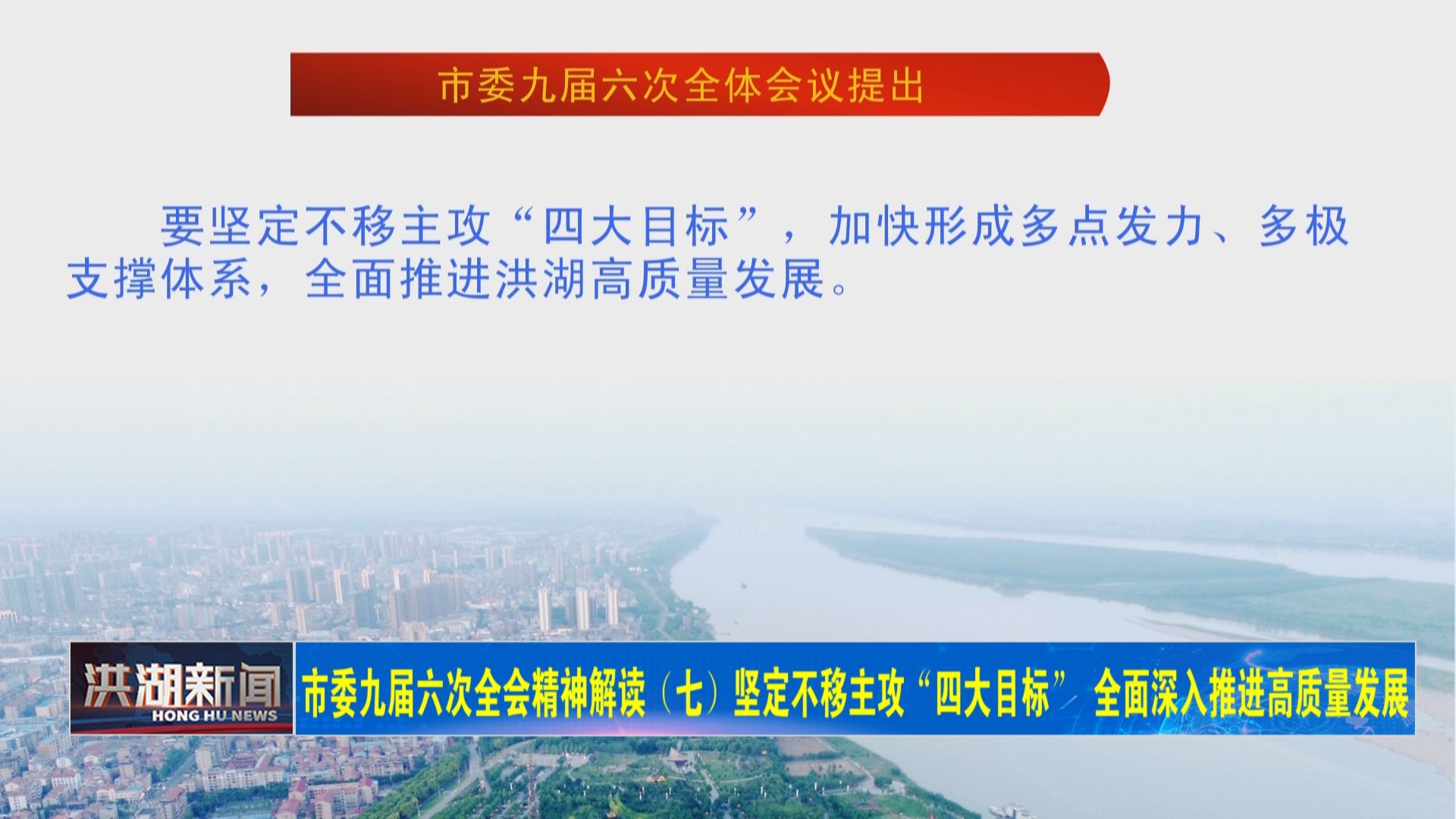 市委九届六次全体会议提出

要坚定不移主攻“四大目标”，加快形成多点发力、多极支撑体系，全面推进洪湖高质量发展。

洪湖新闻
HONG HU NEWS

市委九届六次全会精神解读（七）坚定不移主攻“四大目标” 全面深入推进高质量发展